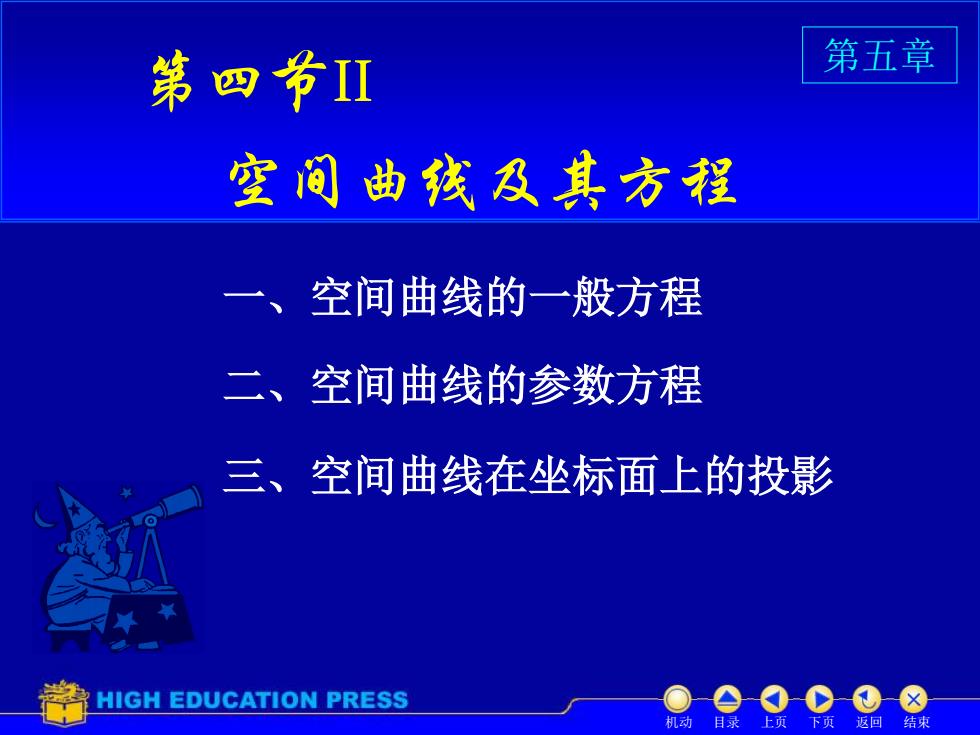 第五章

第四节II

空间曲线及其方程

一、空间曲线的一般方程

二、空间曲线的参数方程

三、空间曲线在坐标面上的投影

HIGH EDUCATION PRESS

机动 目录 上页 下页 返回 结束